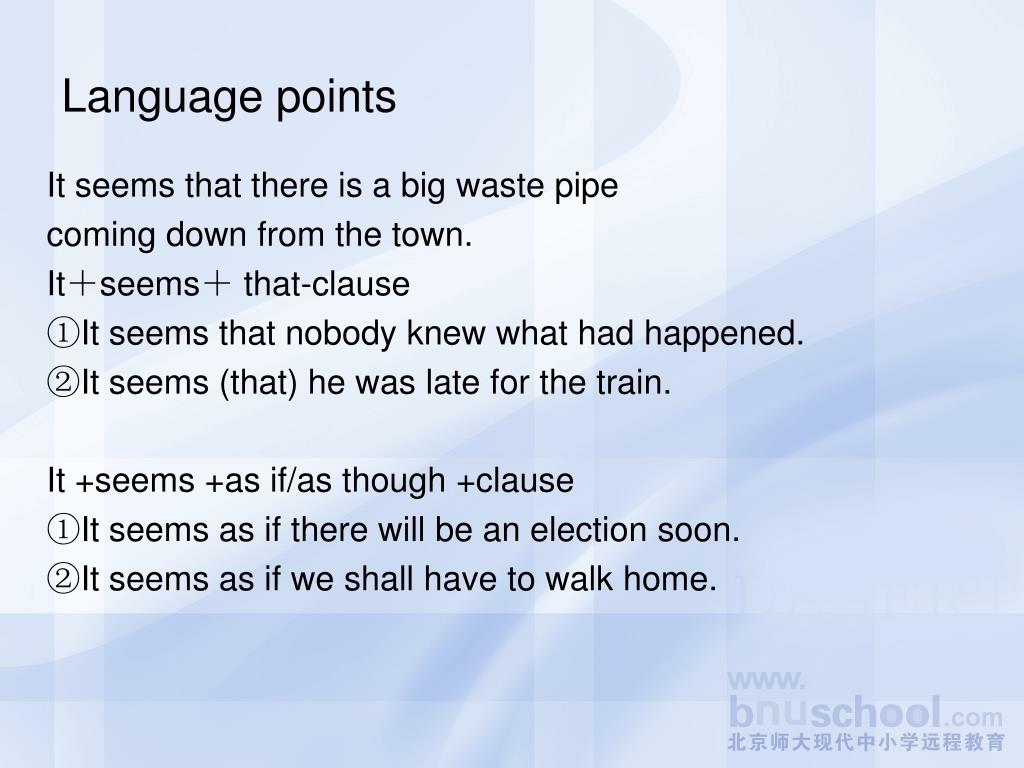 Language points

It seems that there is a big waste pipe coming down from the town.
It＋seems＋ that-clause
①It seems that nobody knew what had happened.
②It seems (that) he was late for the train.

It +seems +as if/as though +clause
①It seems as if there will be an election soon.
②It seems as if we shall have to walk home.

www.
bnuschool.com
北京师大现代中小学远程教育